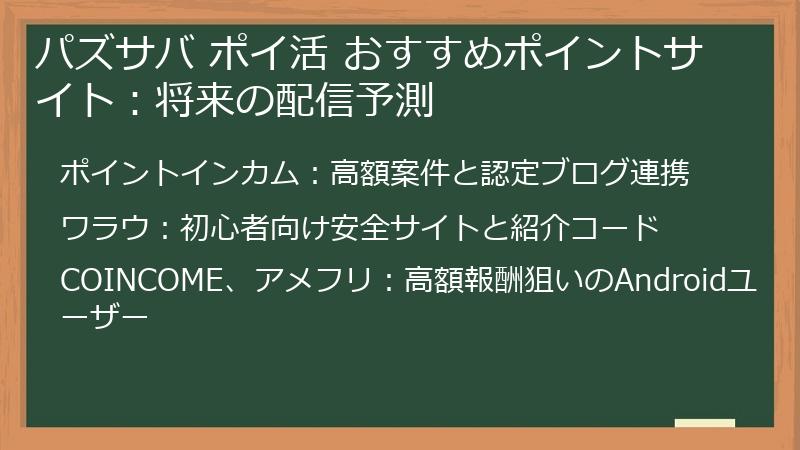 パズサバ ポイ活 おすすめポイントサイト：将来の配信予測

ポイントインカム：高額案件と認定ブログ連携

ワラウ：初心者向け安全サイトと紹介コード

COINCOME、アメフリ：高額報酬狙いのAndroidユーザー